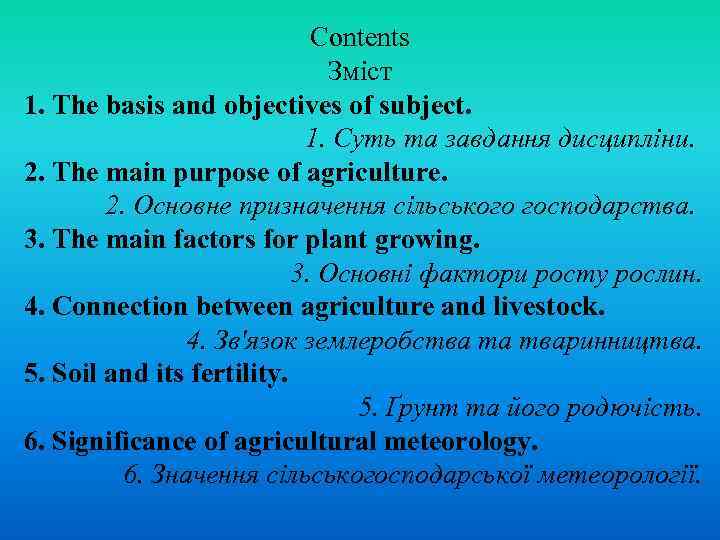 Contents
Зміст
1. The basis and objectives of subject.
1. Суть та завдання дисципліни.
2. The main purpose of agriculture.
2. Основне призначення сільського господарства.
3. The main factors for plant growing.
3. Основні фактори росту рослин.
4. Connection between agriculture and livestock.
4. Зв'язок землеробства та тваринництва.
5. Soil and its fertility.
5. Грунт та його родючість.
6. Significance of agricultural meteorology.
6. Значення сільськогосподарської метеорології.